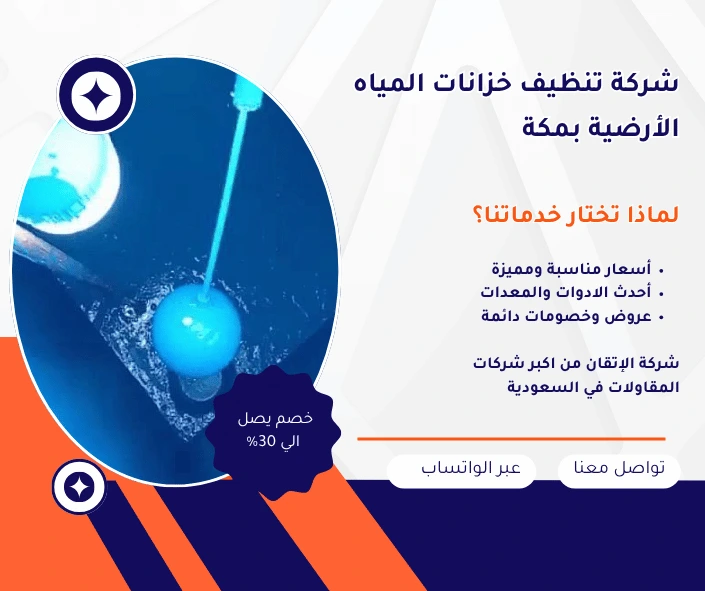 شركة تنظيف خزانات المياه الأرضية بمكة

لماذا تختار خدماتنا؟

• أسعار مناسبة ومميزة
• أحدث الادوات والمعدات
• عروض وخصومات دائمة

شركة الإتقان من اكبر شركات المقاولات في السعودية

خصم يصل الي 30%

تواصل معنا

عبر الواتساب